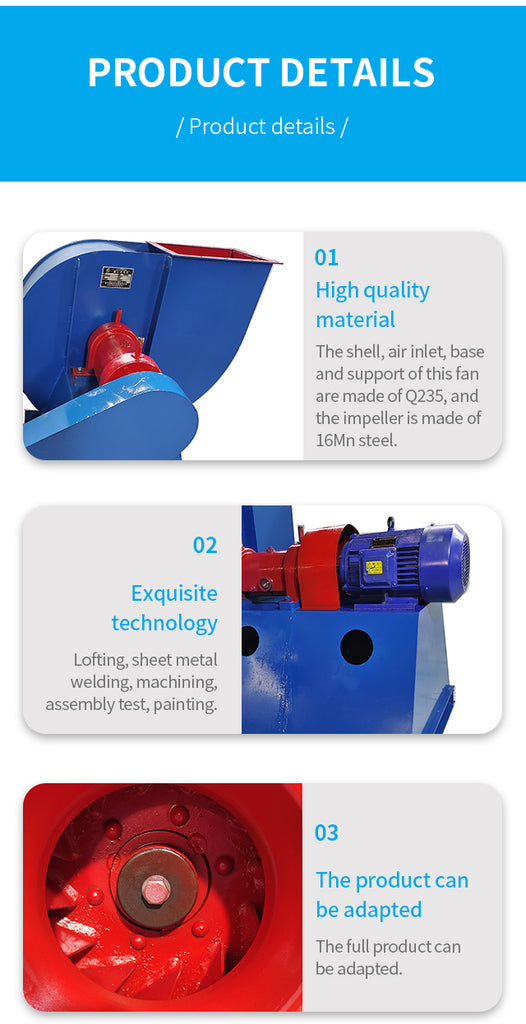 PRODUCT DETAILS

/ Product details /

01

High quality material

The shell, air inlet, base and support of this fan are made of Q235, and the impeller is made of 16Mn steel.

02

Exquisite technology

Lofting, sheet metal welding, machining, assembly test, painting.

03

The product can be adapted

The full product can be adapted.